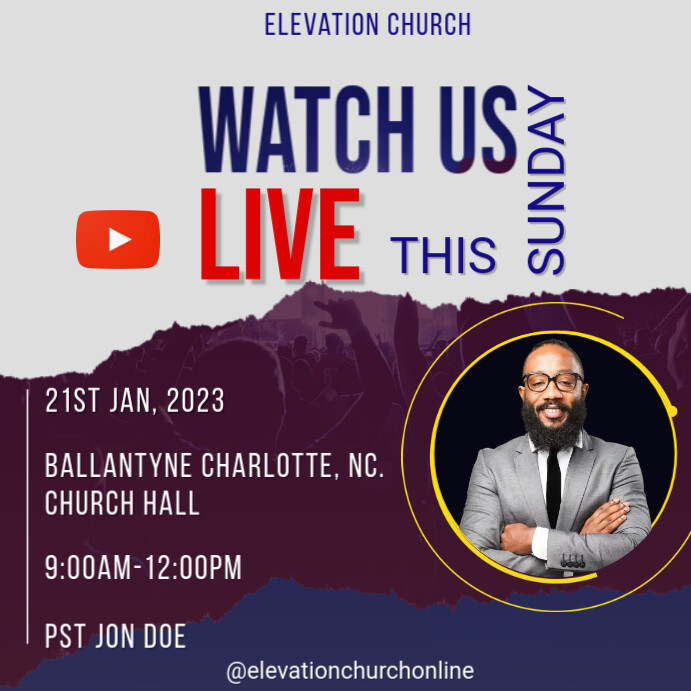 ELEVATION CHURCH

WATCH US LIVE THIS SUNDAY

21ST JAN, 2023

BALLANTYNE CHARLOTTE, NC. CHURCH HALL

9:00AM-12:00PM

PST JON DOE

@elevationchurchonline